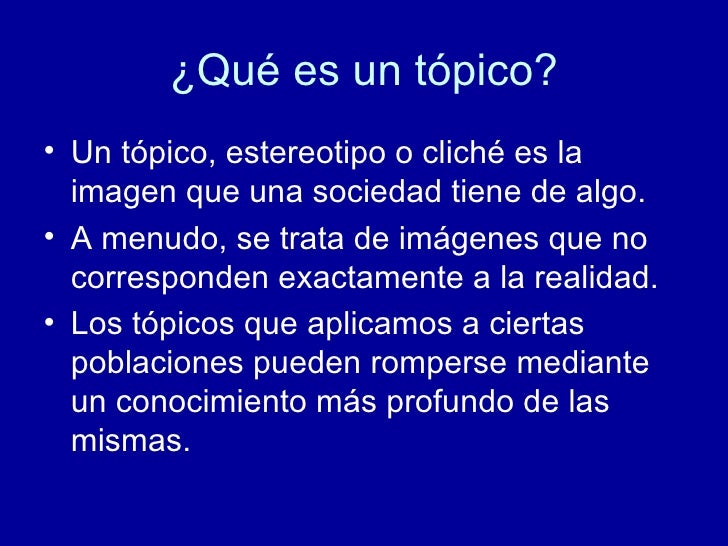 ¿Qué es un tópico?

• Un tópico, estereotipo o cliché es la imagen que una sociedad tiene de algo.
• A menudo, se trata de imágenes que no corresponden exactamente a la realidad.
• Los tópicos que aplicamos a ciertas poblaciones pueden romperse mediante un conocimiento más profundo de las mismas.